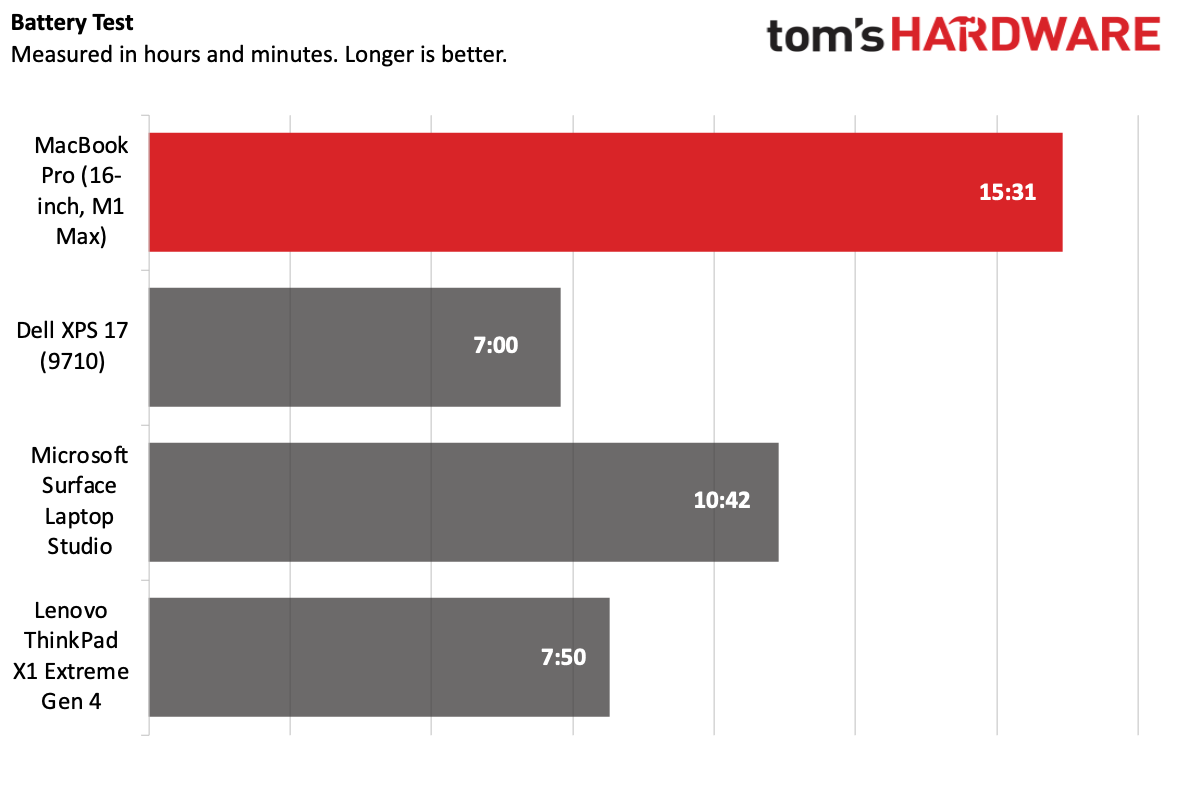 Battery Test
Measured in hours and minutes. Longer is better.

tom's HARDWARE

MacBook Pro (16-inch, M1 Max)
15:31

Dell XPS 17 (9710)
7:00

Microsoft Surface Laptop Studio
10:42

Lenovo ThinkPad X1 Extreme Gen 4
7:50